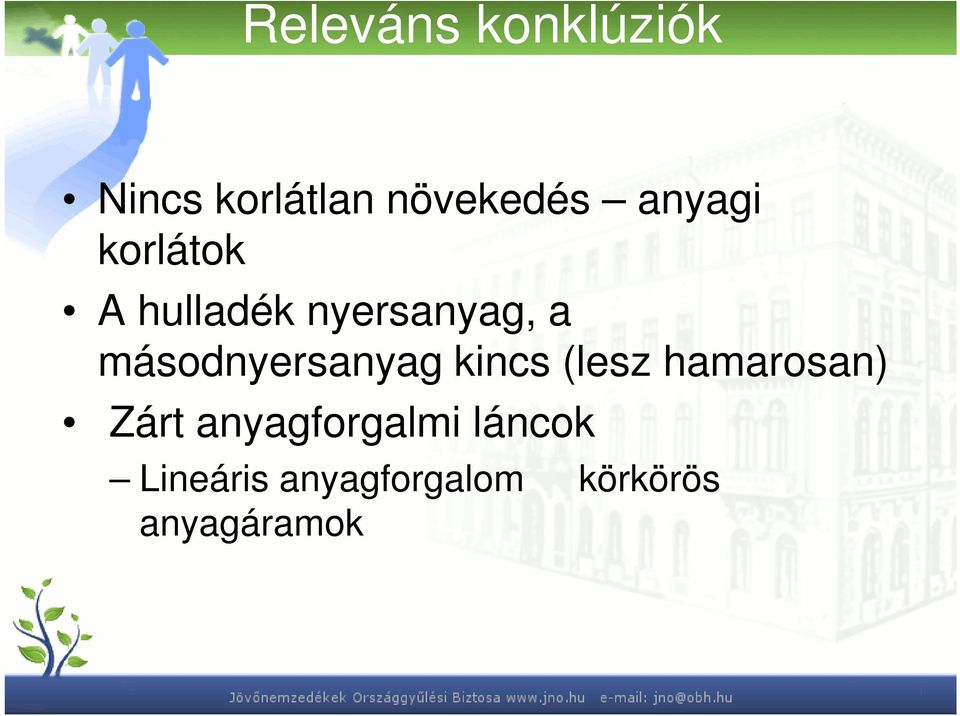 Releváns konklúziók

• Nincs korlátlan növekedés – anyagi korlátok
• A hulladék nyersanyag, a másodnyersanyag kincs (lesz hamarosan)
• Zárt anyagforgalmi láncok
– Lineáris anyagforgalom körkörös anyagáramok

Jövőnemzedékek Országgyűlési Biztosa www.jno.hu e-mail: jno@obh.hu